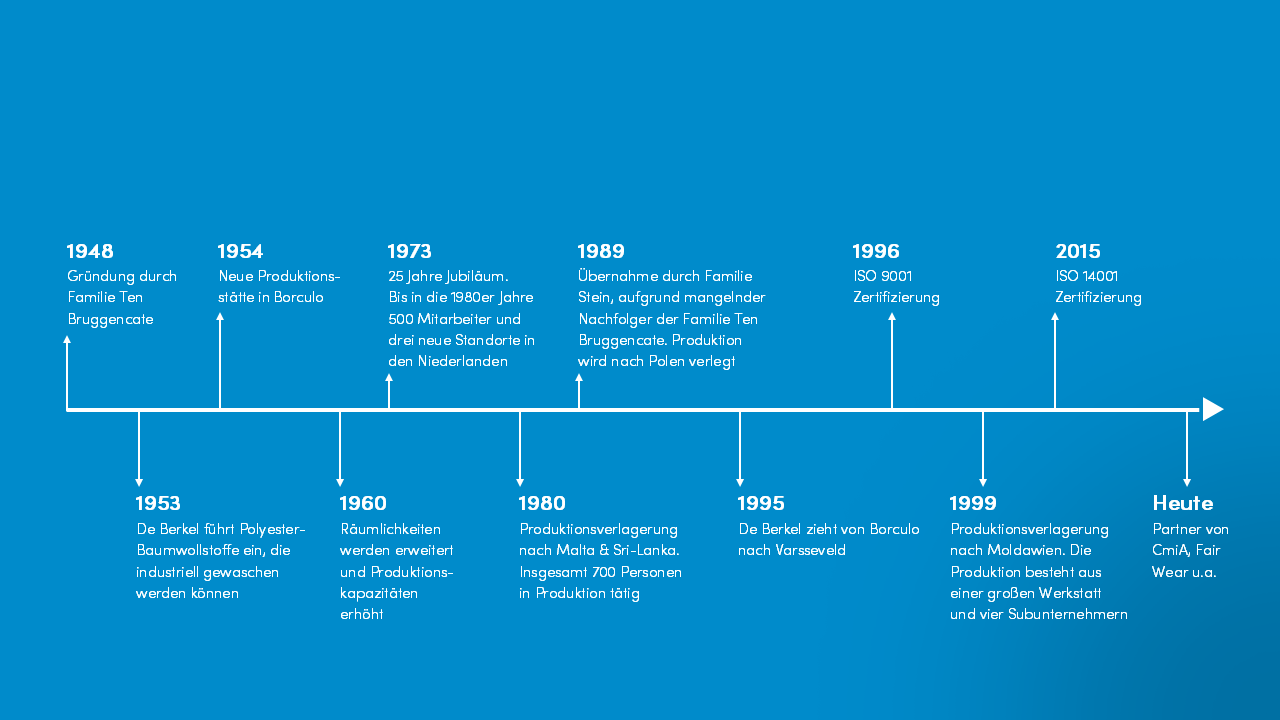 1948
Gründung durch Familie Ten Bruggencate

1954
Neue Produktionsstätte in Borculo

1973
25 Jahre Jubiläum. Bis in die 1980er Jahre 500 Mitarbeiter und drei neue Standorte in den Niederlanden

1989
Übernahme durch Familie Stein, aufgrund mangelnder Nachfolger der Familie Ten Bruggencate. Produktion wird nach Polen verlegt

1996
ISO 9001 Zertifizierung

2015
ISO 14001 Zertifizierung

1953
De Berkel führt Polyester-Baumwollstoffe ein, die industriell gewaschen werden können

1960
Räumlichkeiten werden erweitert und Produktionskapazitäten erhöht

1980
Produktionsverlagerung nach Malta & Sri-Lanka. Insgesamt 700 Personen in Produktion tätig

1995
De Berkel zieht von Borculo nach Varsseveld

1999
Produktionsverlagerung nach Moldawien. Die Produktion besteht aus einer großen Werkstatt und vier Subunternehmern

Heute
Partner von CmiA, Fair Wear u.a.